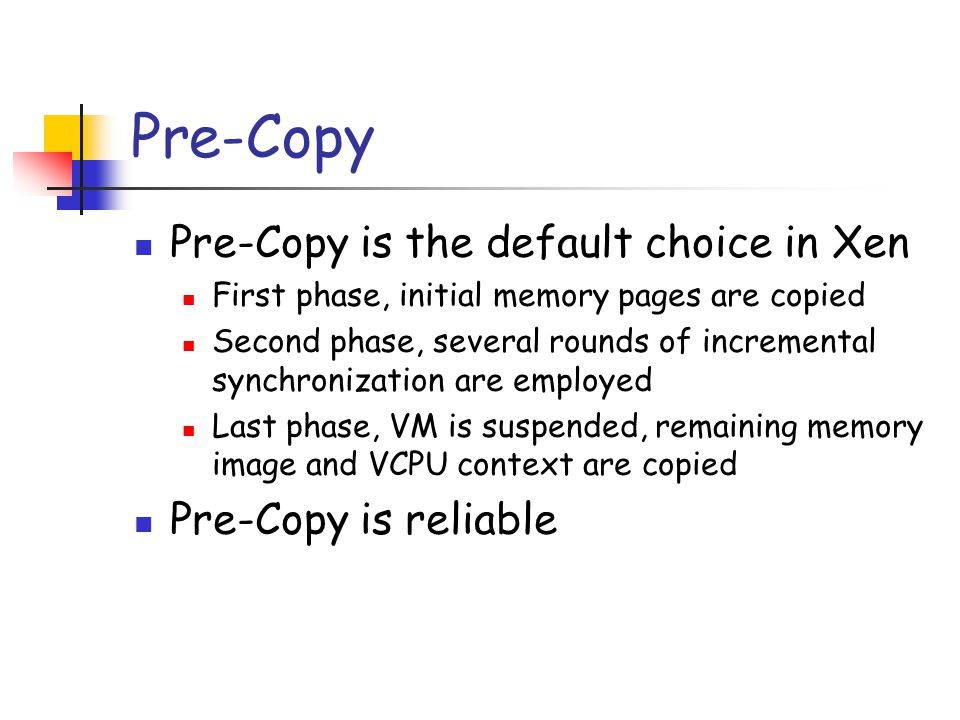 Pre-Copy

Pre-Copy is the default choice in Xen

First phase, initial memory pages are copied

Second phase, several rounds of incremental synchronization are employed

Last phase, VM is suspended, remaining memory image and VCPU context are copied

Pre-Copy is reliable